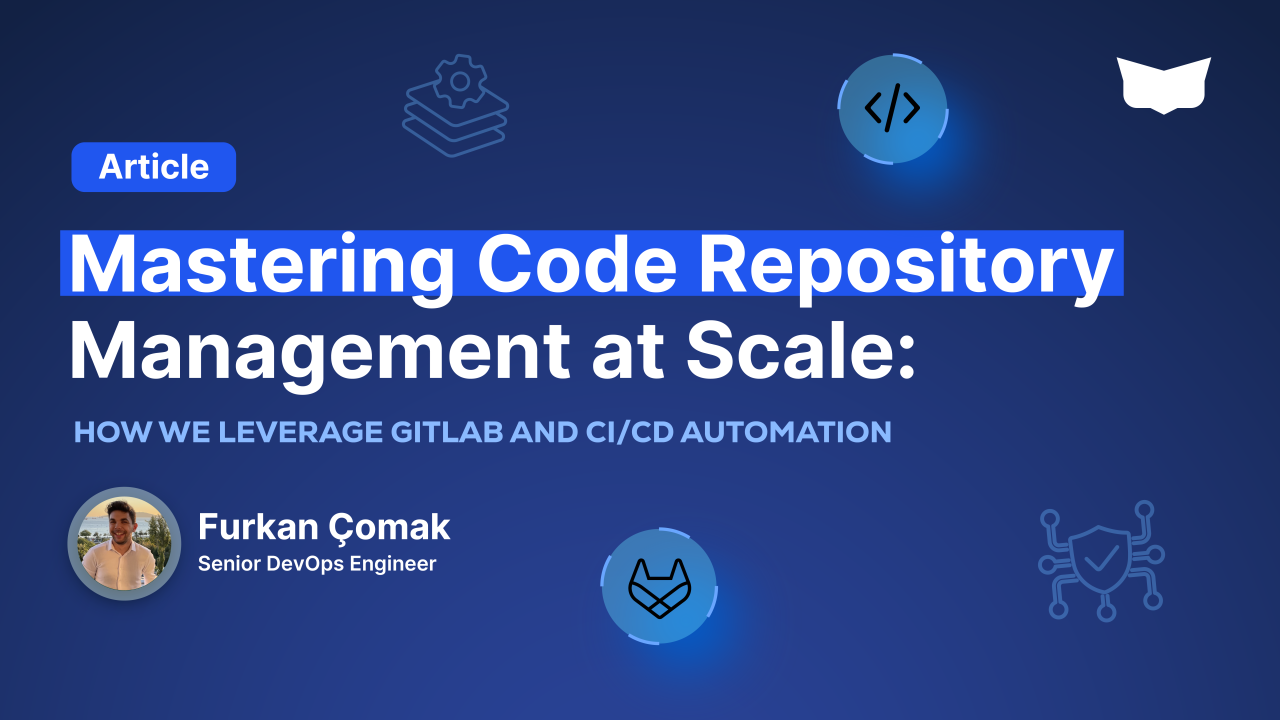 Article

Mastering Code Repository Management at Scale:

HOW WE LEVERAGE GITLAB AND CI/CD AUTOMATION

Furkan Çomak
Senior DevOps Engineer